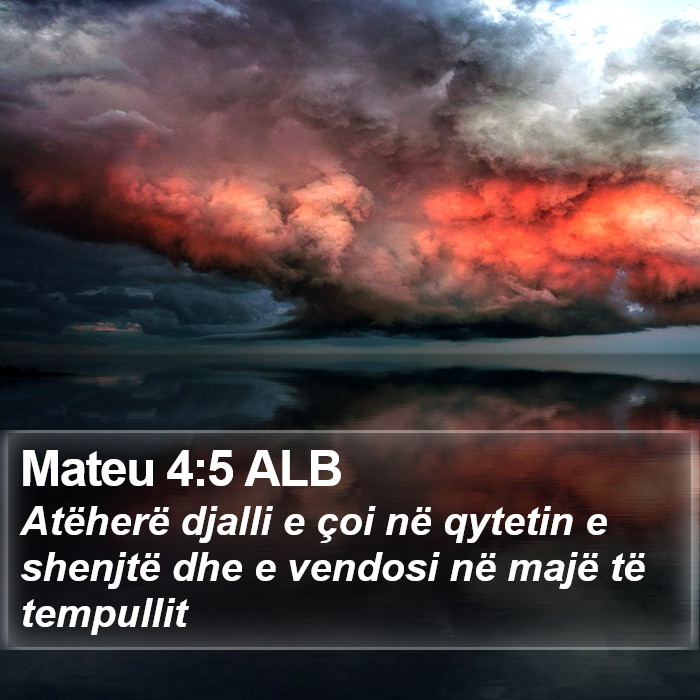 Mateu 4:5 ALB

Atëherë djalli e çoi në qytetin e shenjtë dhe e vendosi në majë të tempullit